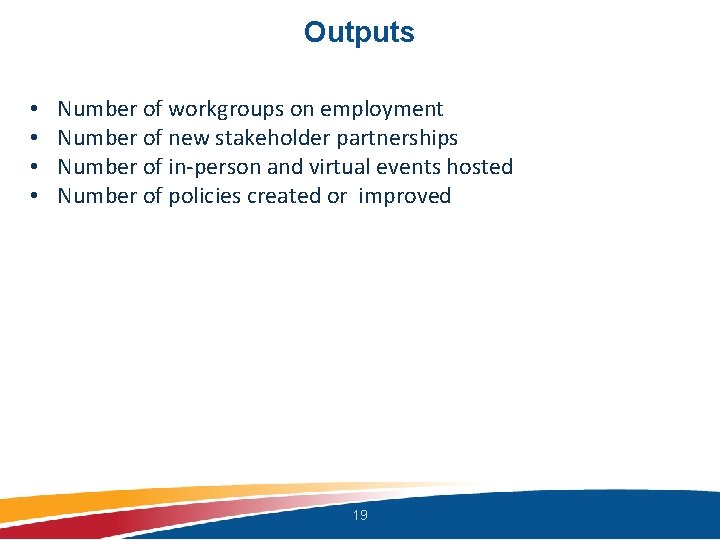 Outputs

• Number of workgroups on employment
• Number of new stakeholder partnerships
• Number of in-person and virtual events hosted
• Number of policies created or improved

19